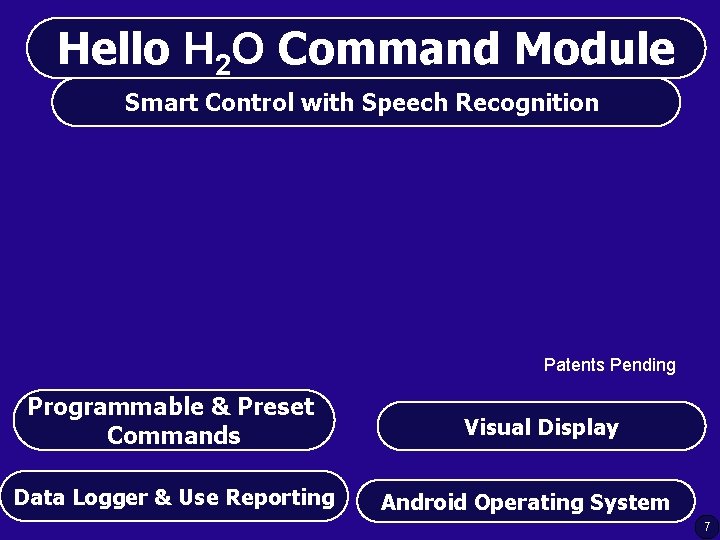 Hello $H_2O$ Command Module

Smart Control with Speech Recognition

Patents Pending

Programmable & Preset Commands

Visual Display

Data Logger & Use Reporting

Android Operating System

7